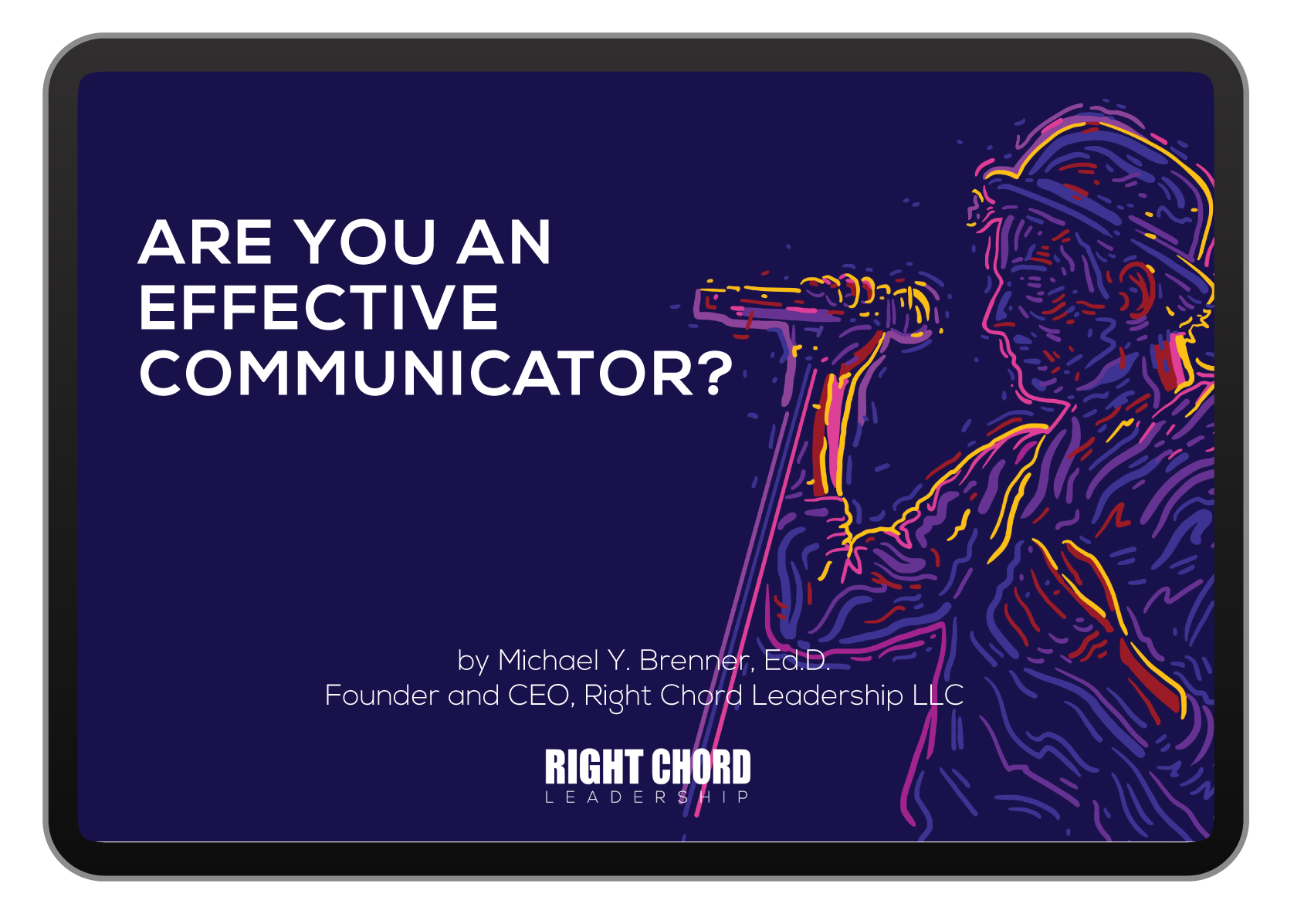 ARE YOU AN EFFECTIVE COMMUNICATOR?

by Michael Y. Brenner, Ed.D.
Founder and CEO, Right Chord Leadership LLC

RIGHT CHORD
LEADERSHIP